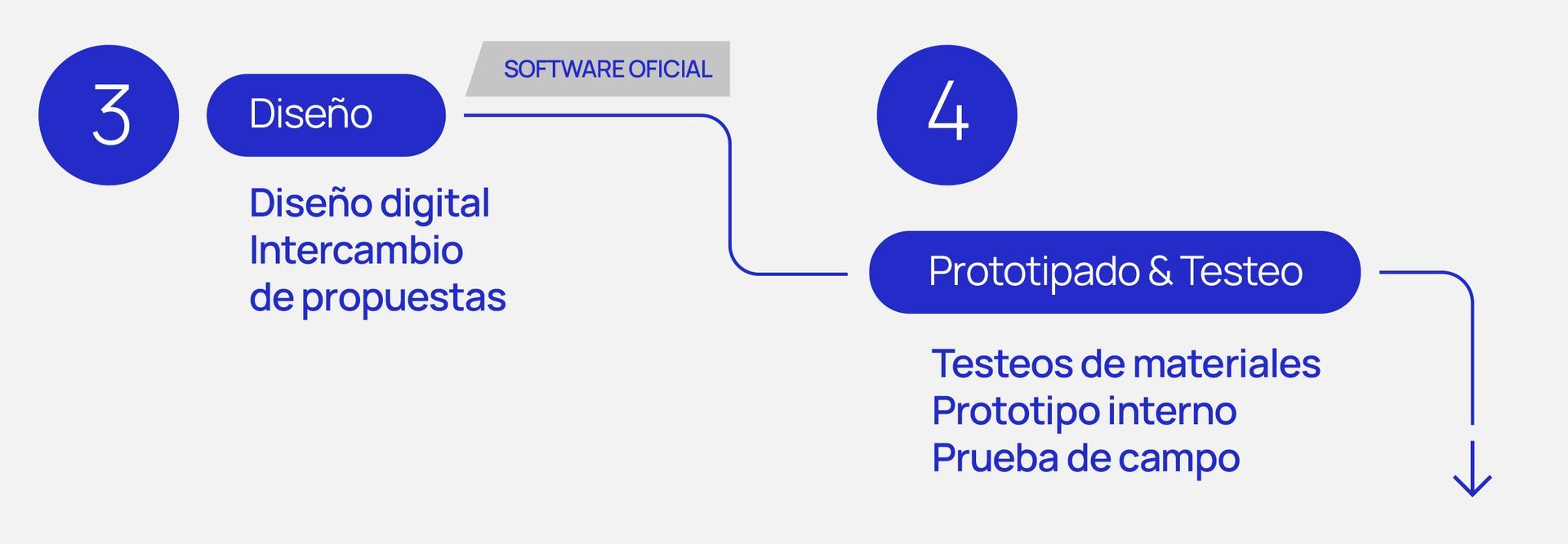 3

Diseño

SOFTWARE OFICIAL

Diseño digital
Intercambio de propuestas

4

Prototipado & Testeo

Testeos de materiales
Prototipo interno
Prueba de campo